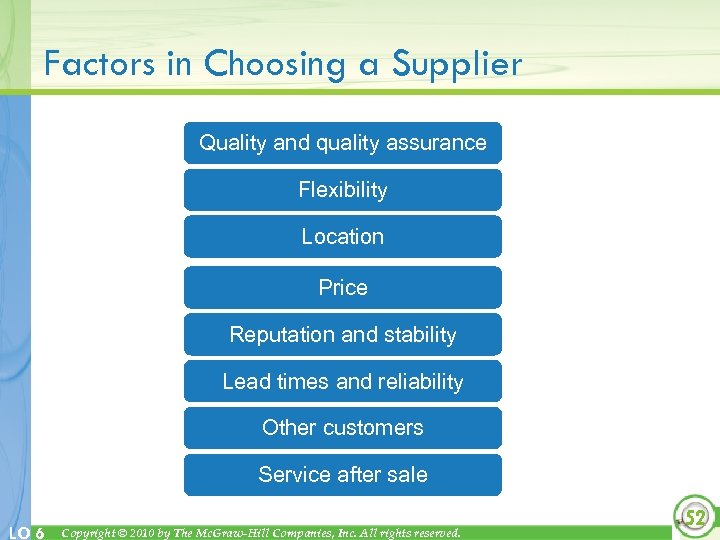 Factors in Choosing a Supplier

Quality and quality assurance

Flexibility

Location

Price

Reputation and stability

Lead times and reliability

Other customers

Service after sale

LO 6 Copyright © 2010 by The McGraw-Hill Companies, Inc. All rights reserved.

52